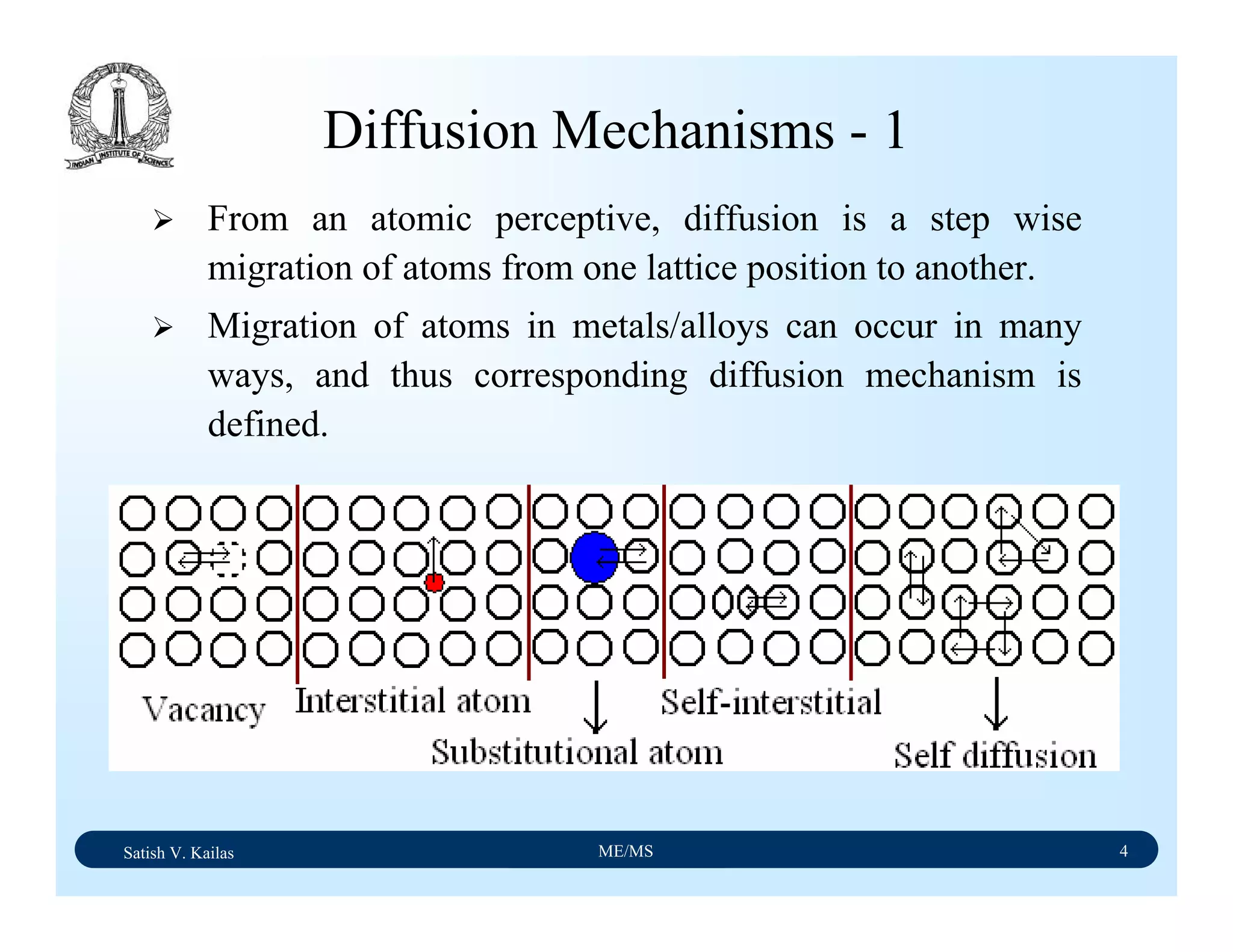 INDIAN INSTITUTE OF SCIENCE

Diffusion Mechanisms - 1

➢ From an atomic perceptive, diffusion is a step wise migration of atoms from one lattice position to another.

➢ Migration of atoms in metals/alloys can occur in many ways, and thus corresponding diffusion mechanism is defined.

Vacancy
Interstitial atom
Substitutional atom
Self-interstitial
Self diffusion

Satish V. Kailas ME/MS 4